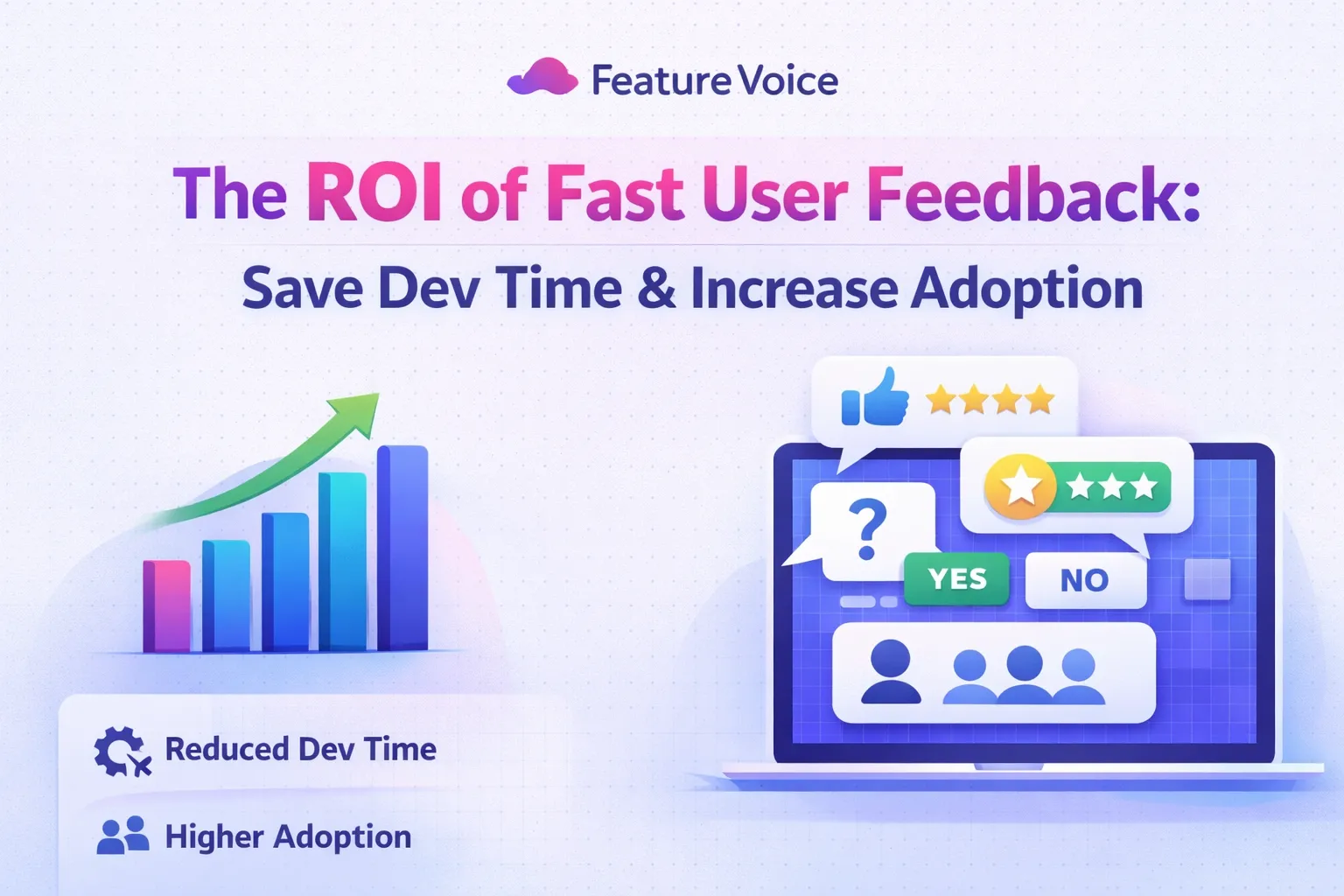 Feature Voice

The ROI of Fast User Feedback:
Save Dev Time & Increase Adoption

?

YES

NO

Reduced Dev Time

Higher Adoption